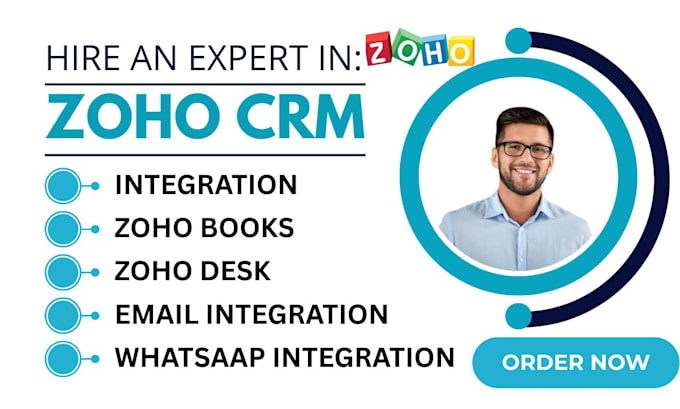 HIRE AN EXPERT IN: ZOHO

ZOHO CRM

INTEGRATION

ZOHO BOOKS

ZOHO DESK

EMAIL INTEGRATION

WHATSAAP INTEGRATION

ORDER NOW